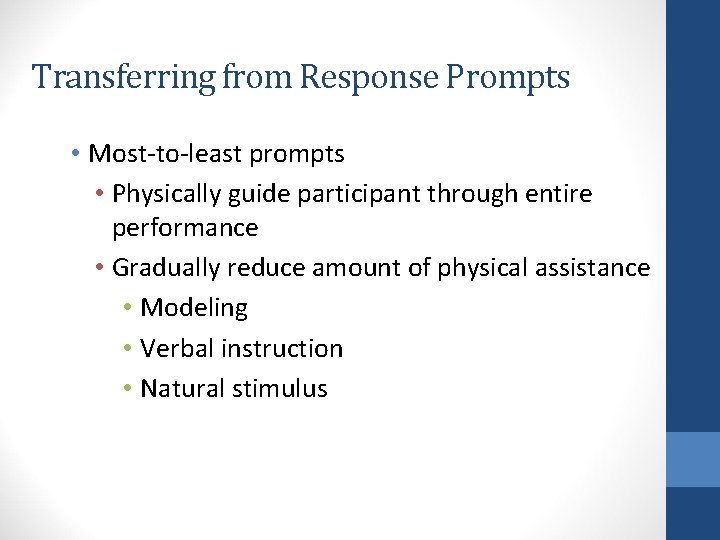 Transferring from Response Prompts

• Most-to-least prompts
  • Physically guide participant through entire performance
  • Gradually reduce amount of physical assistance
    • Modeling
    • Verbal instruction
    • Natural stimulus